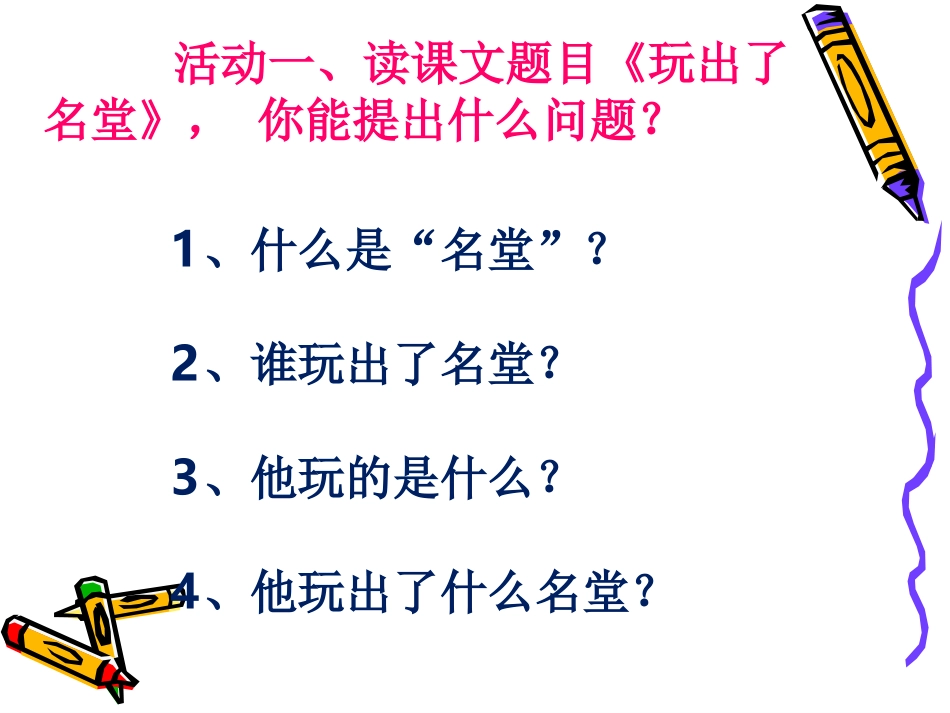 活动一、读课文题目《玩出了名堂》， 你能提出什么问题？

1、什么是“名堂”？

2、谁玩出了名堂？

3、他玩的是什么？

4、他玩出了什么名堂？